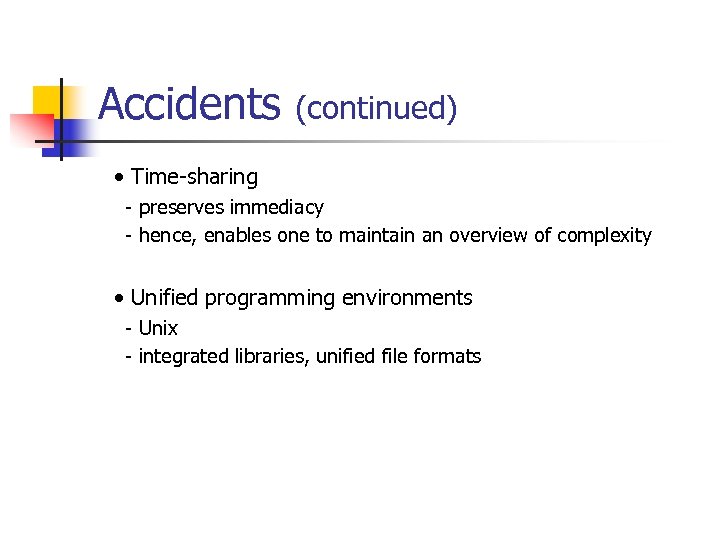 Accidents (continued)

• Time-sharing
- preserves immediacy
- hence, enables one to maintain an overview of complexity

• Unified programming environments
- Unix
- integrated libraries, unified file formats